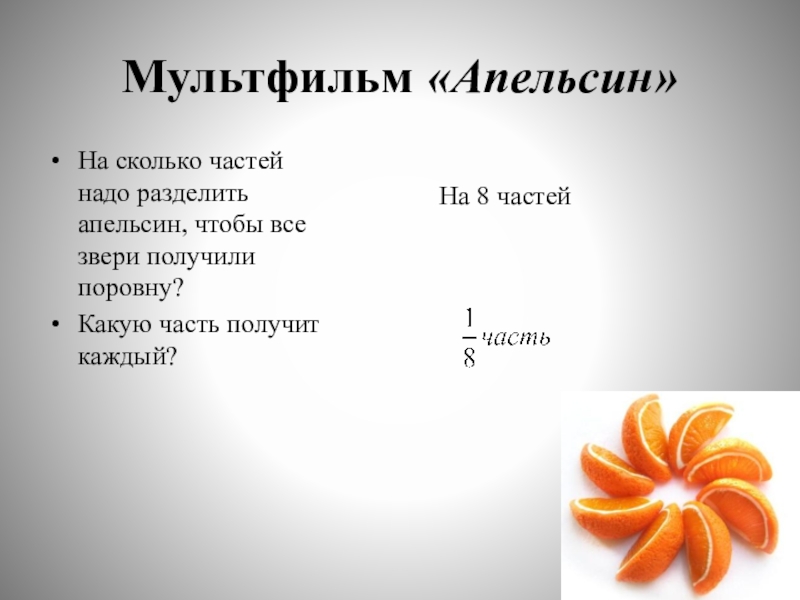 Мультфильм «Апельсин»

• На сколько частей надо разделить апельсин, чтобы все звери получили поровну?

• Какую часть получит каждый?

На 8 частей

$\frac{1}{8}$ часть